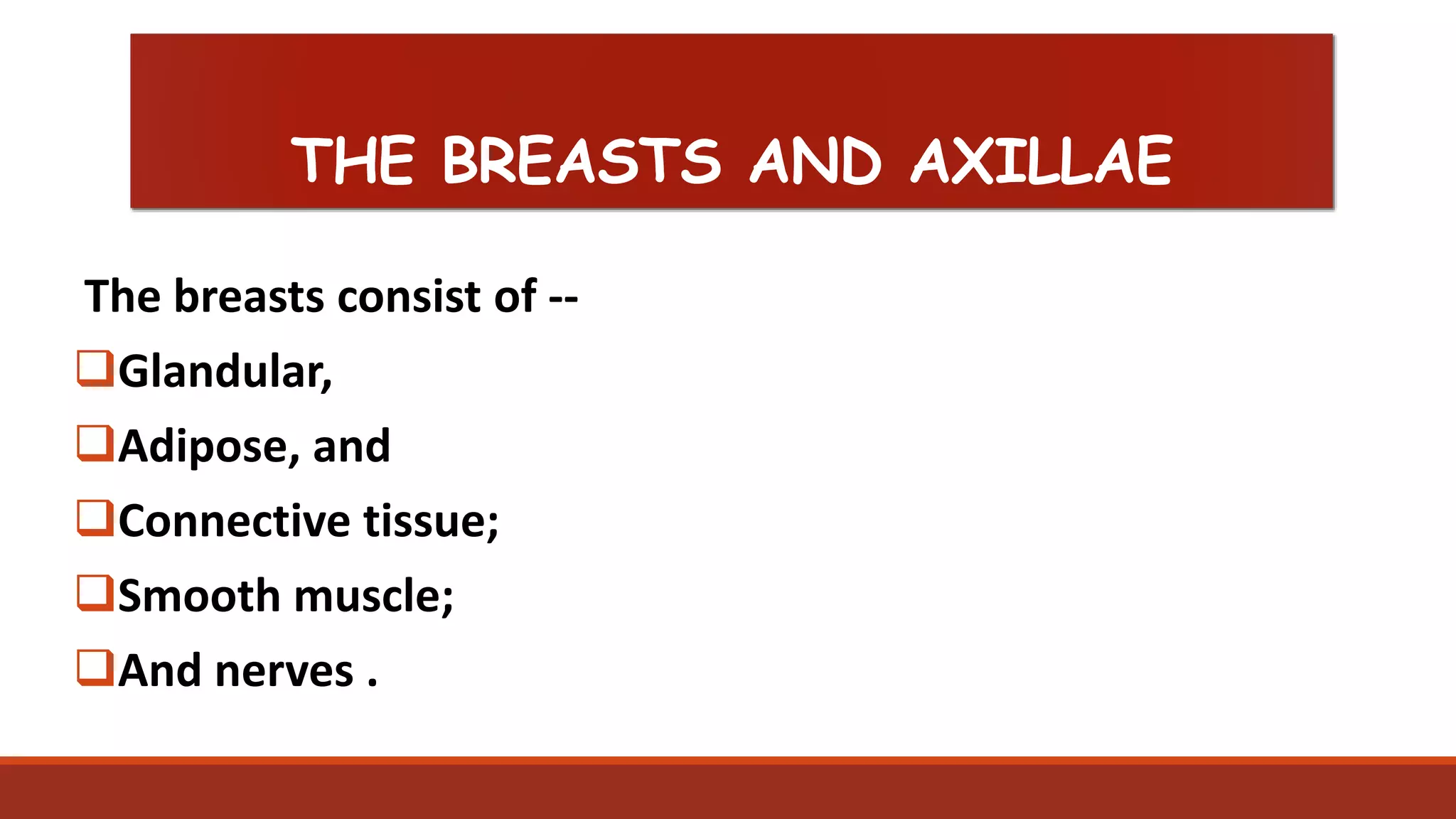 THE BREASTS AND AXILLAE

The breasts consist of --

❑Glandular,

❑Adipose, and

❑Connective tissue;

❑Smooth muscle;

❑And nerves .